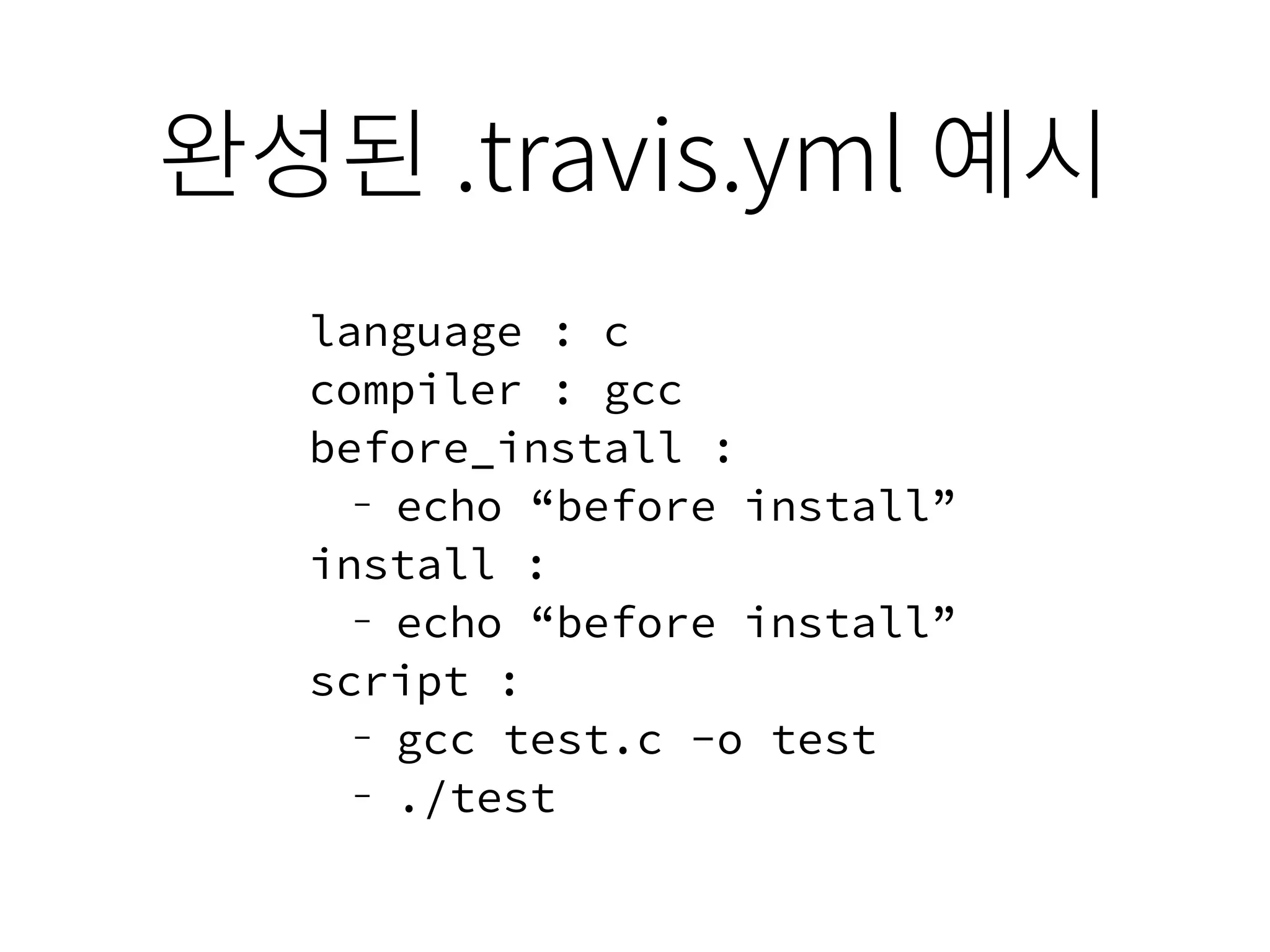 완성된 .travis.yml 예시

language : c
compiler : gcc
before_install :
  - echo “before install”
install :
  - echo “before install”
script :
  - gcc test.c -o test
  - ./test